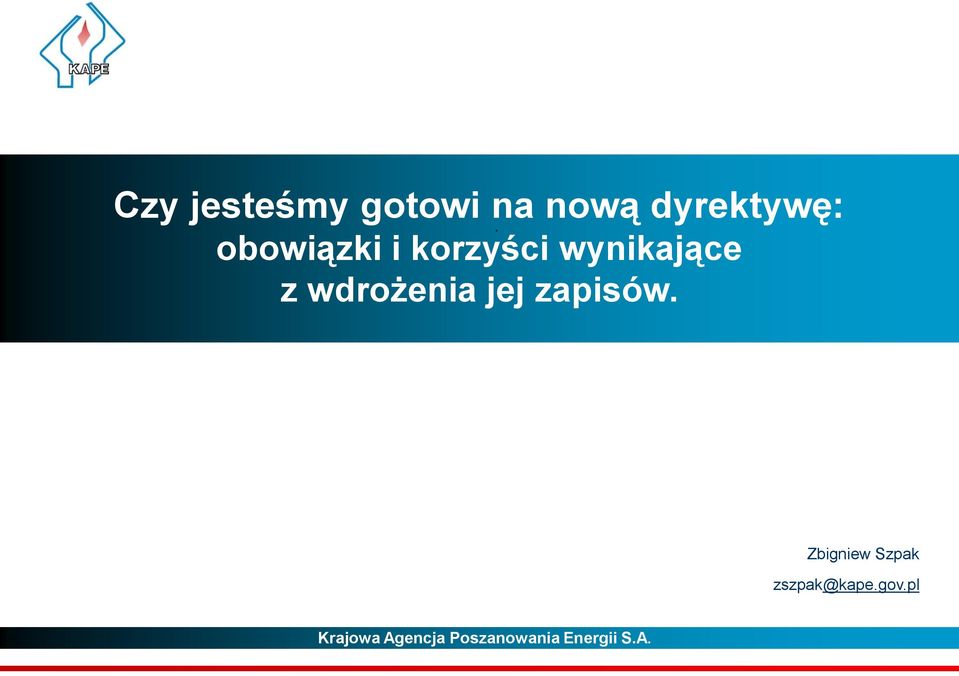 KAPE

Czy jesteśmy gotowi na nową dyrektywę: obowiązki i korzyści wynikające z wdrożenia jej zapisów.

Zbigniew Szpak

zszpak@kape.gov.pl

Krajowa Agencja Poszanowania Energii S.A.